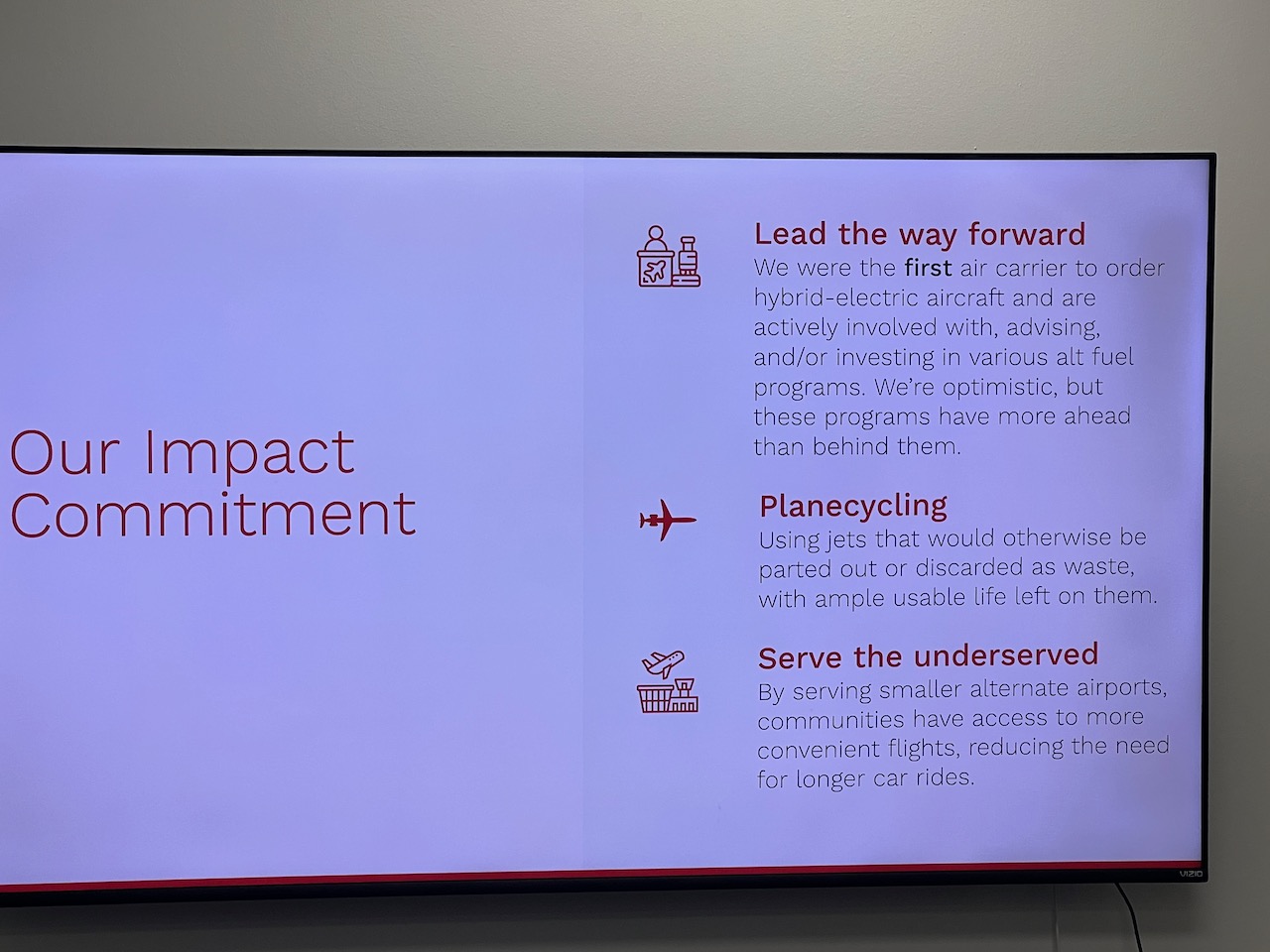 Our Impact Commitment

Lead the way forward
We were the first air carrier to order hybrid-electric aircraft and are actively involved with, advising, and/or investing in various alt fuel programs. We're optimistic, but these programs have more ahead than behind them.

Planecycling
Using jets that would otherwise be parted out or discarded as waste, with ample usable life left on them.

Serve the underserved
By serving smaller alternate airports, communities have access to more convenient flights, reducing the need for longer car rides.

VIZIO